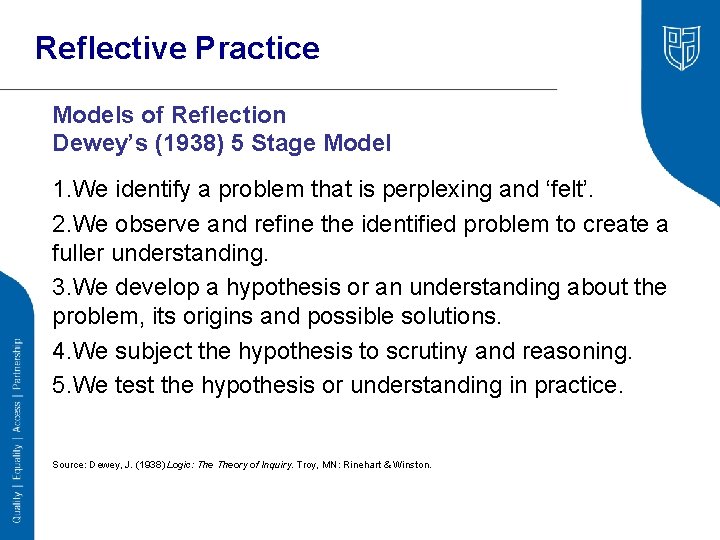 Reflective Practice

Models of Reflection
Dewey's (1938) 5 Stage Model

1.We identify a problem that is perplexing and 'felt'.

2.We observe and refine the identified problem to create a fuller understanding.

3.We develop a hypothesis or an understanding about the problem, its origins and possible solutions.

4.We subject the hypothesis to scrutiny and reasoning.

5.We test the hypothesis or understanding in practice.

Source: Dewey, J. (1938) Logic: The Theory of Inquiry. Troy, MN: Rinehart & Winston.

Quality | Equality | Access | Partnership